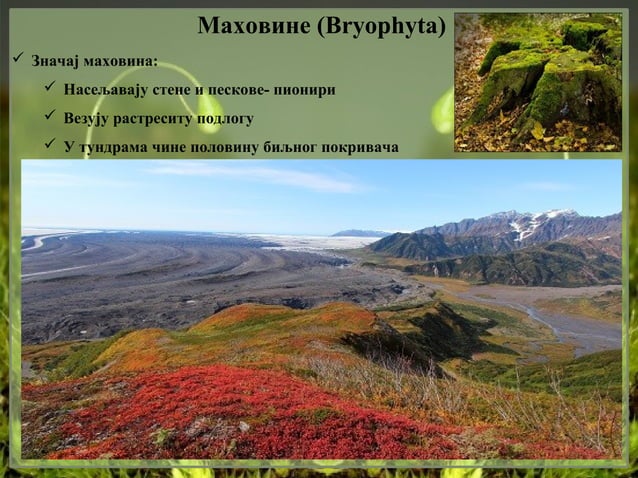 Маховине (Bryophyta)

✓ Значај маховина:

✓ Насељавају стене и пескове- пионири

✓ Везују растреситу подлогу

✓ У тундрама чине половину биљног покривача